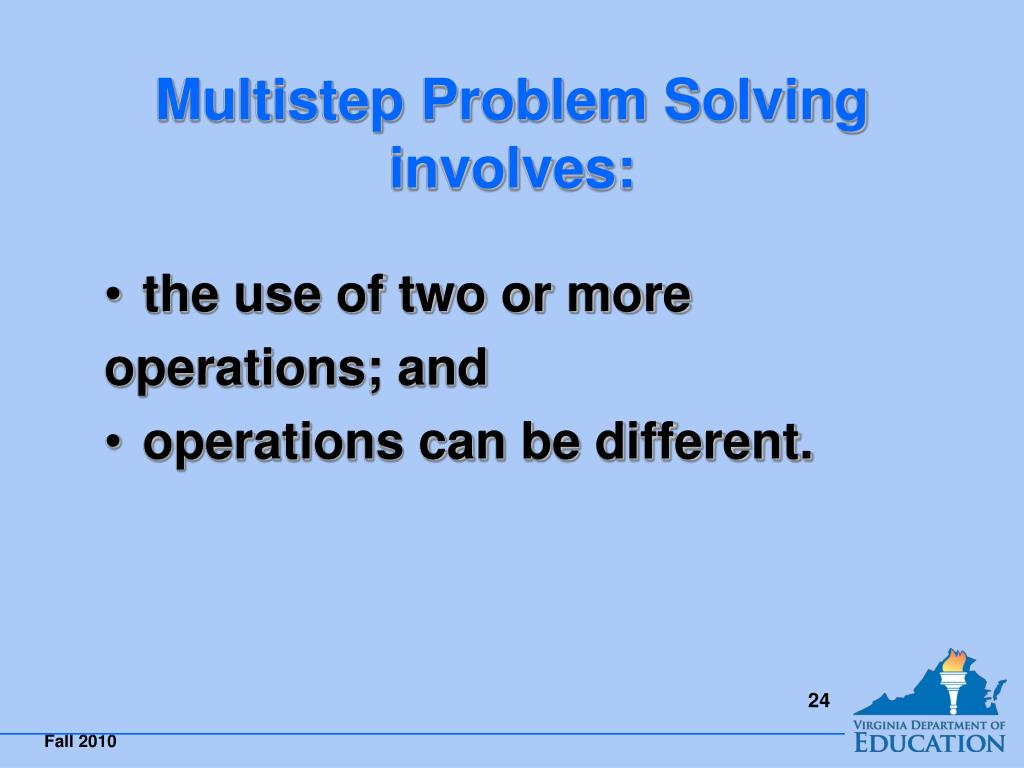 Multistep Problem Solving involves:

• the use of two or more operations; and
• operations can be different.

24

Fall 2010

VIRGINIA DEPARTMENT OF EDUCATION